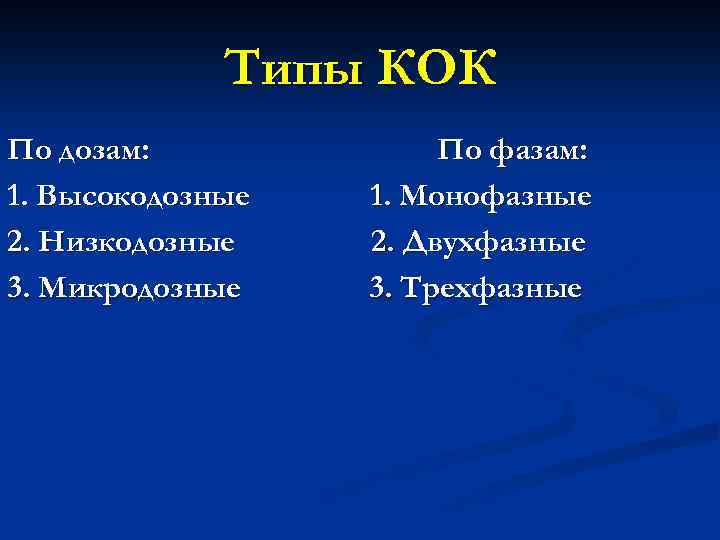 Типы КОК

По дозам:
1. Высокодозные
2. Низкодозные
3. Микродозные

По фазам:
1. Монофазные
2. Двухфазные
3. Трехфазные